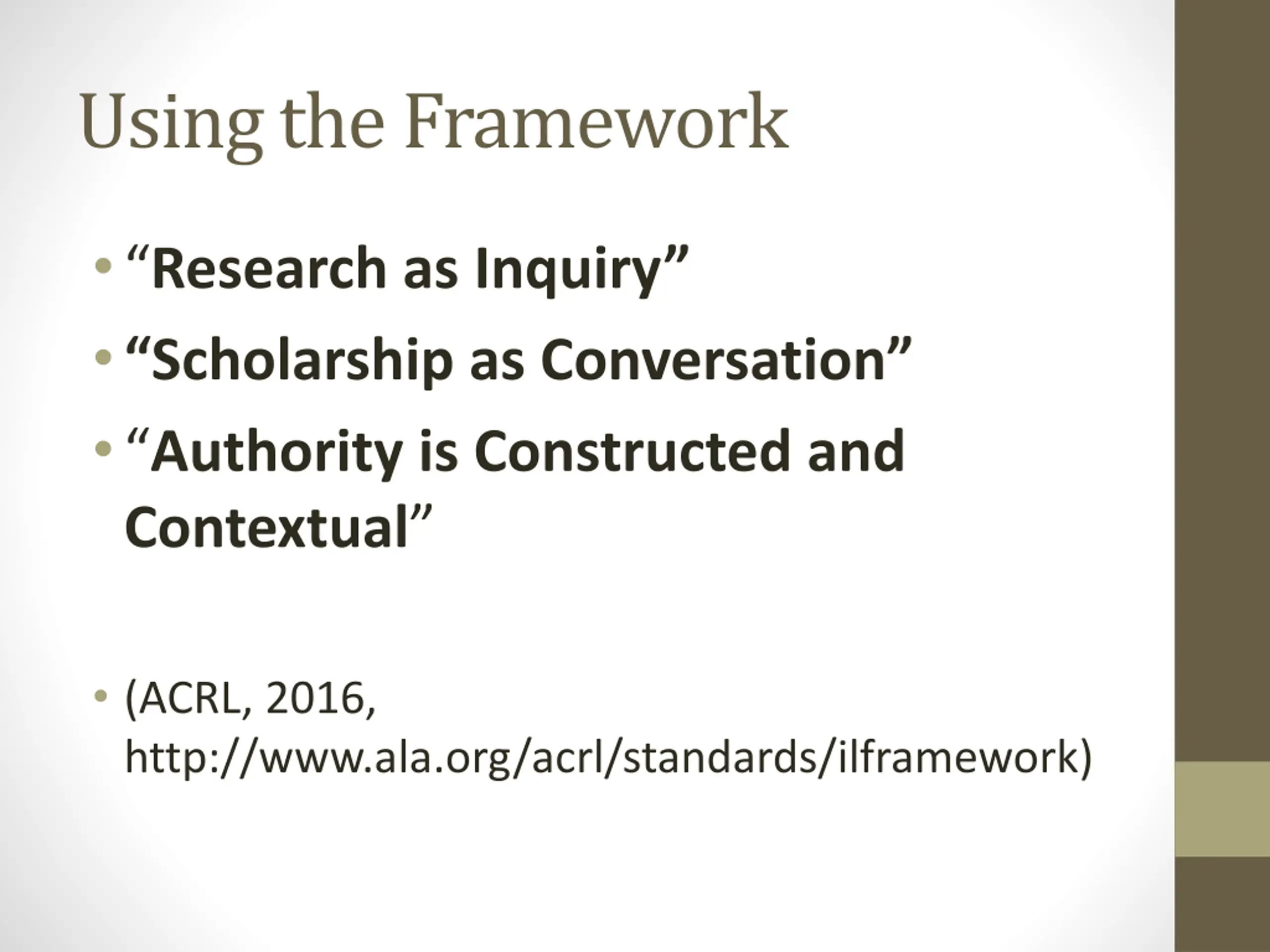 Using the Framework

• “Research as Inquiry”
• “Scholarship as Conversation”
• “Authority is Constructed and Contextual”

• (ACRL, 2016, http://www.ala.org/acrl/standards/ilframework)